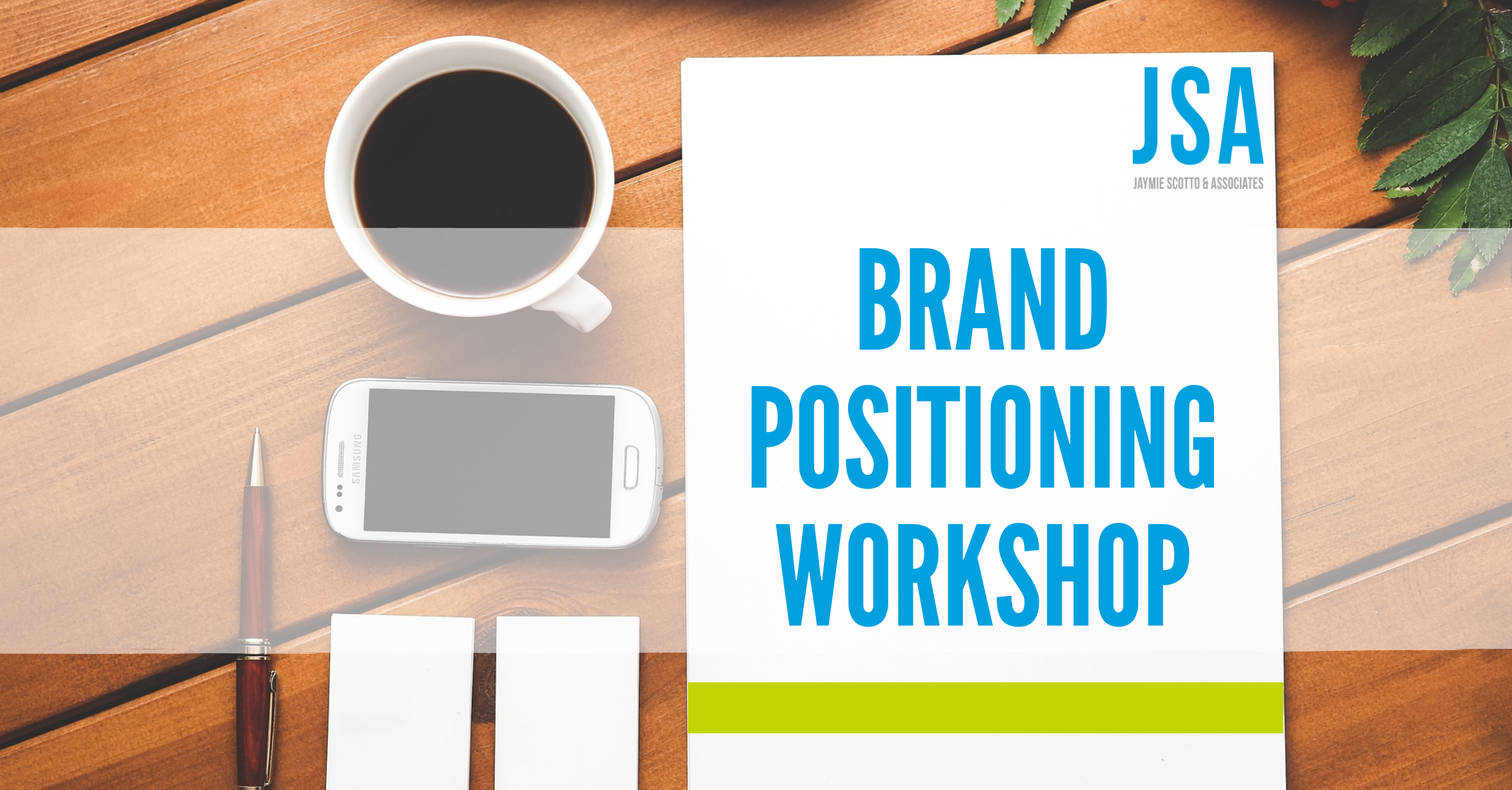 SAMSUNG

JSA
JAYMIE SCOTTO & ASSOCIATES

BRAND POSITIONING WORKSHOP